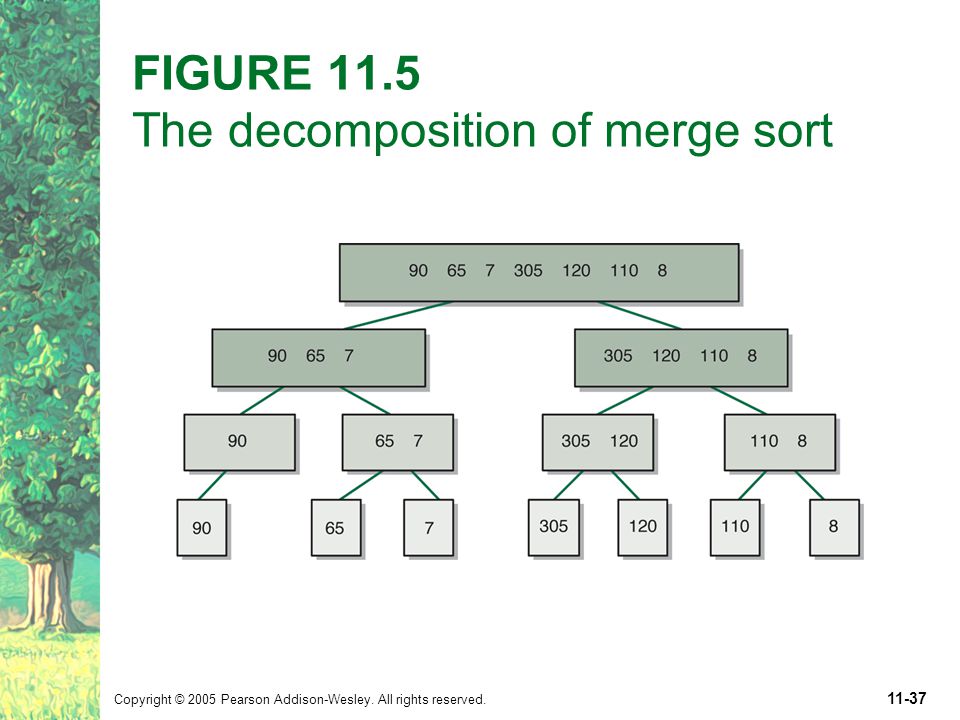 FIGURE 11.5
The decomposition of merge sort

90 65 7 305 120 110 8

90 65 7

305 120 110 8

90

65 7

305 120

110 8

90

65

7

305

120

110

8

Copyright © 2005 Pearson Addison-Wesley. All rights reserved.

11-37